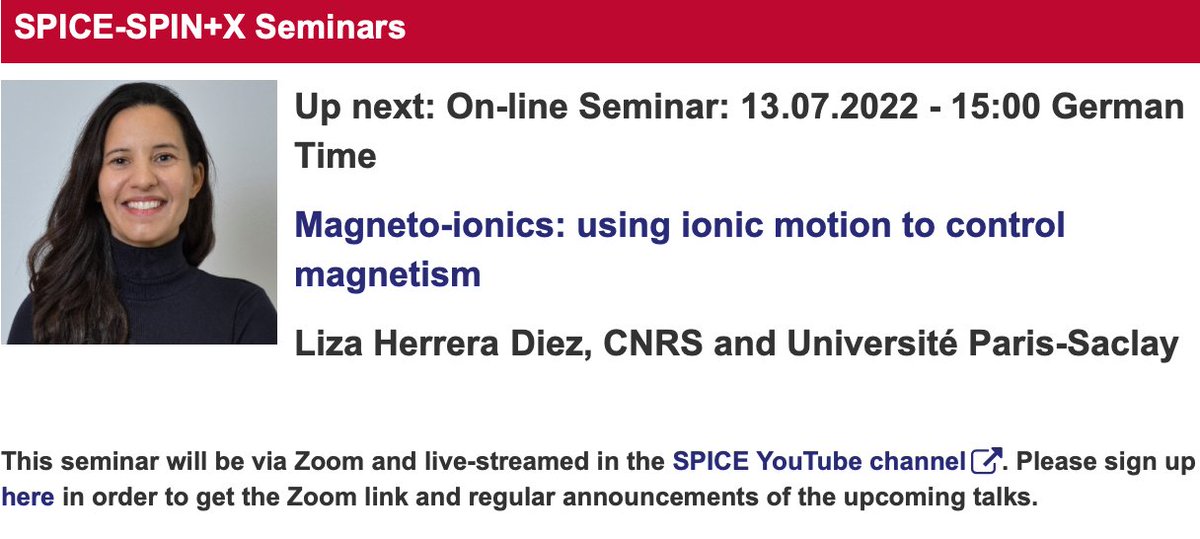 SPICE-SPIN+X Seminars

Up next: On-line Seminar: 13.07.2022 - 15:00 German Time

Magneto-ionics: using ionic motion to control magnetism

Liza Herrera Diez, CNRS and Université Paris-Saclay

This seminar will be via Zoom and live-streamed in the SPICE YouTube channel. Please sign up here in order to get the Zoom link and regular announcements of the upcoming talks.